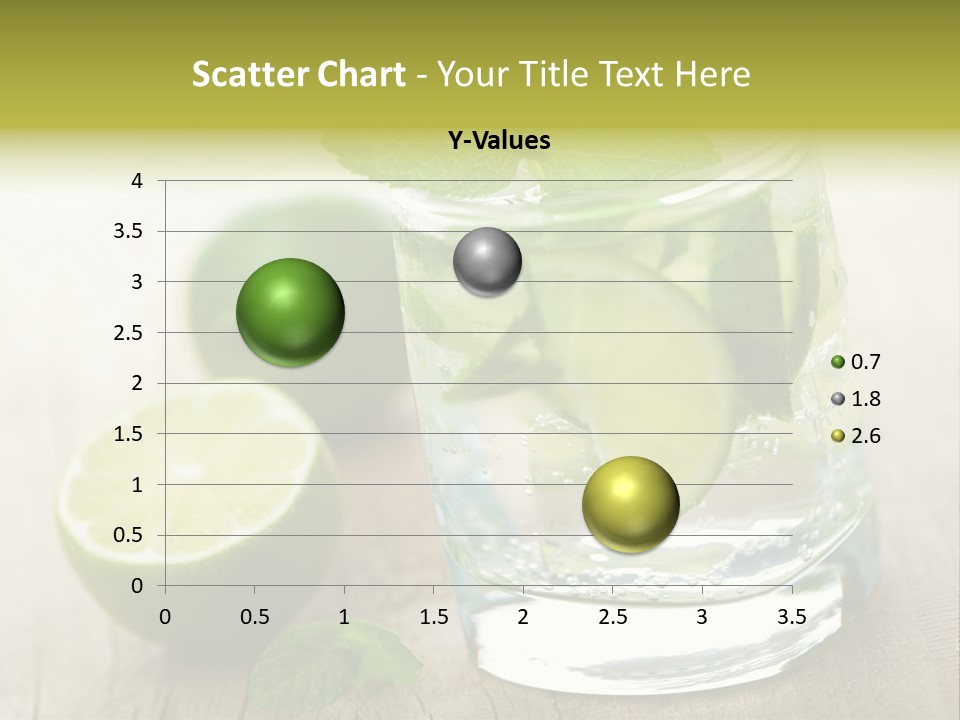 Scatter Chart - Your Title Text Here

Y-Values

4
3.5
3
2.5
2
1.5
1
0.5
0

0 0.5 1 1.5 2 2.5 3 3.5

0.7
1.8
2.6